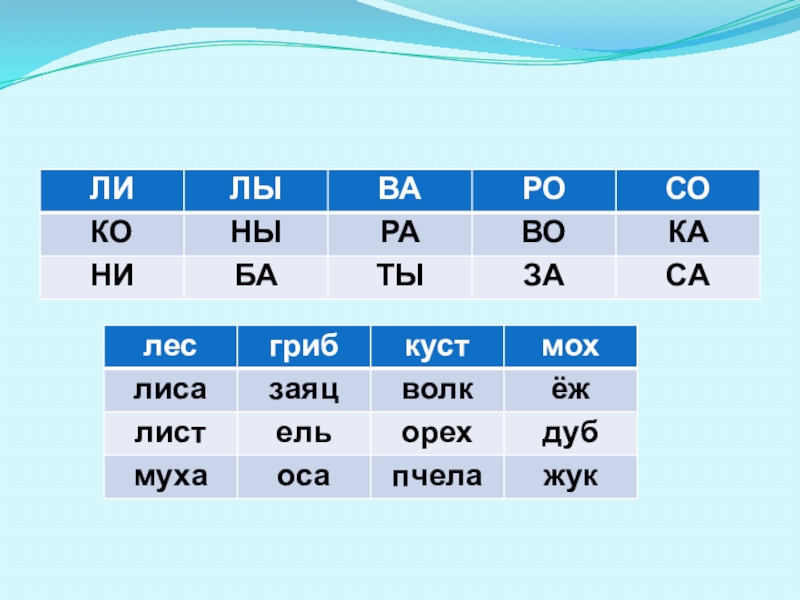 | ЛИ | ЛЫ | ВА | РО | СО |
|---|---|---|---|---|
| КО | НЫ | РА | ВО | КА |
| НИ | БА | ТЫ | ЗА | СА |

| лес | гриб | куст | мох |
|---|---|---|---|
| лиса | заяц | волк | ёж |
| лист | ель | орех | дуб |
| муха | оса | пчела | жук |